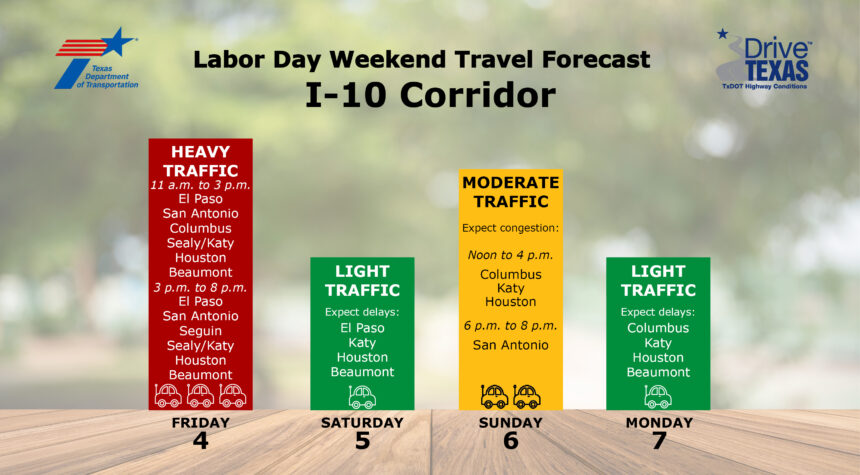 Texas Department of Transportation

Labor Day Weekend Travel Forecast
I-10 Corridor

Drive TEXAS
TxDOT Highway Conditions

HEAVY TRAFFIC
11 a.m. to 3 p.m.
El Paso
San Antonio
Columbus
Sealy/Katy
Houston
Beaumont
3 p.m. to 8 p.m.
El Paso
San Antonio
Seguin
Sealy/Katy
Houston
Beaumont

FRIDAY
4

LIGHT TRAFFIC
Expect delays:
El Paso
Katy
Houston
Beaumont

SATURDAY
5

MODERATE TRAFFIC
Expect congestion:
Noon to 4 p.m.
Columbus
Katy
Houston
6 p.m. to 8 p.m.
San Antonio

SUNDAY
6

LIGHT TRAFFIC
Expect delays:
Columbus
Katy
Houston
Beaumont

MONDAY
7